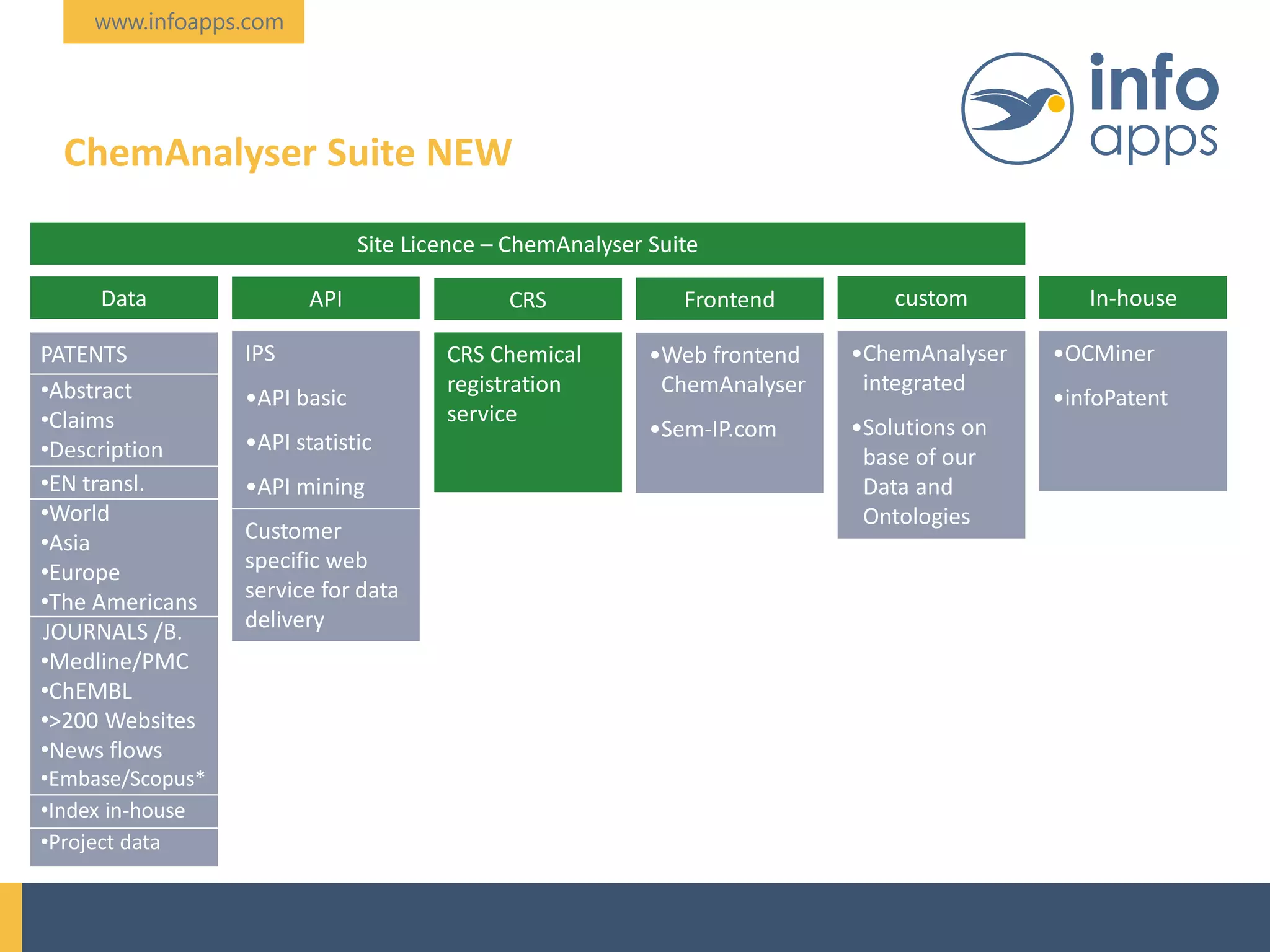 www.infoapps.com

info apps

ChemAnalyser Suite NEW

Site Licence – ChemAnalyser Suite

Data

PATENTS
•Abstract
•Claims
•Description
•EN transl.
•World
•Asia
•Europe
•The Americans
JOURNALS /B.
•Medline/PMC
•ChEMBL
•>200 Websites
•News flows
•Embase/Scopus*
•Index in-house
•Project data

API

IPS
•API basic
•API statistic
•API mining

Customer specific web service for data delivery

CRS

CRS Chemical registration service

Frontend

•Web frontend ChemAnalyser
•Sem-IP.com

custom

•ChemAnalyser integrated
•Solutions on base of our Data and Ontologies

In-house

•OCMiner
•infoPatent